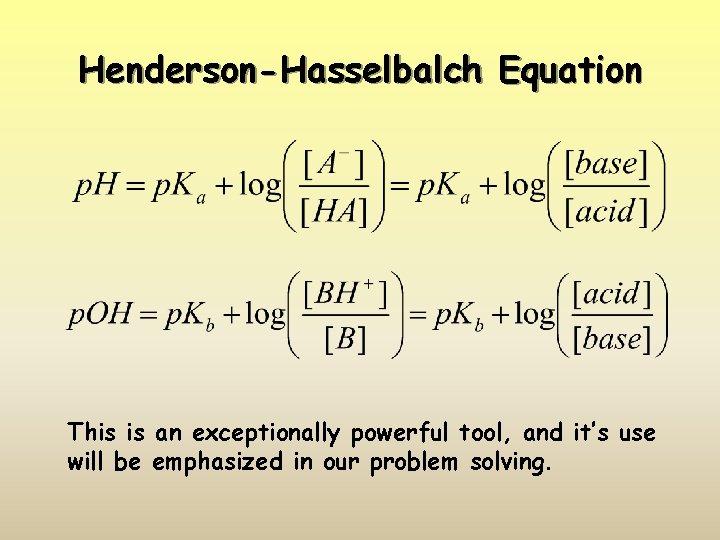 Henderson-Hasselbalch Equation

$pH = pK_a + \log\left(\frac{[A^-]}{[HA]}\right) = pK_a + \log\left(\frac{[base]}{[acid]}\right)$

$pOH = pK_b + \log\left(\frac{[BH^+]}{[B]}\right) = pK_b + \log\left(\frac{[acid]}{[base]}\right)$

This is an exceptionally powerful tool, and it's use will be emphasized in our problem solving.